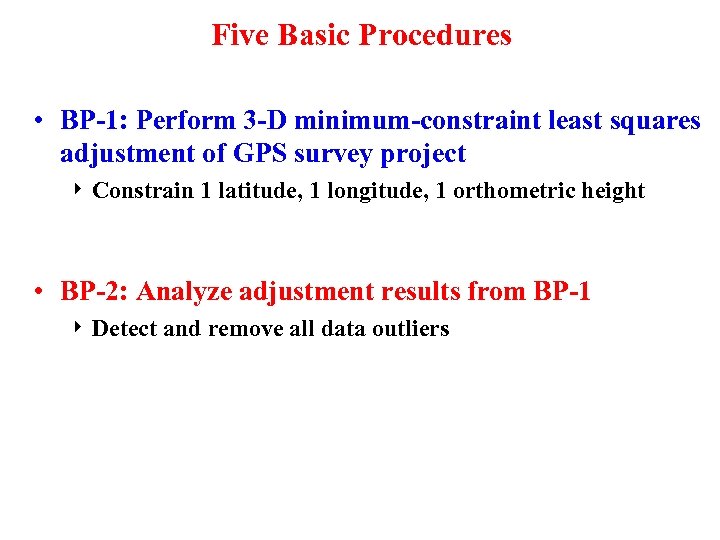 Five Basic Procedures

• BP-1: Perform 3-D minimum-constraint least squares adjustment of GPS survey project
‣ Constrain 1 latitude, 1 longitude, 1 orthometric height

• BP-2: Analyze adjustment results from BP-1
‣ Detect and remove all data outliers